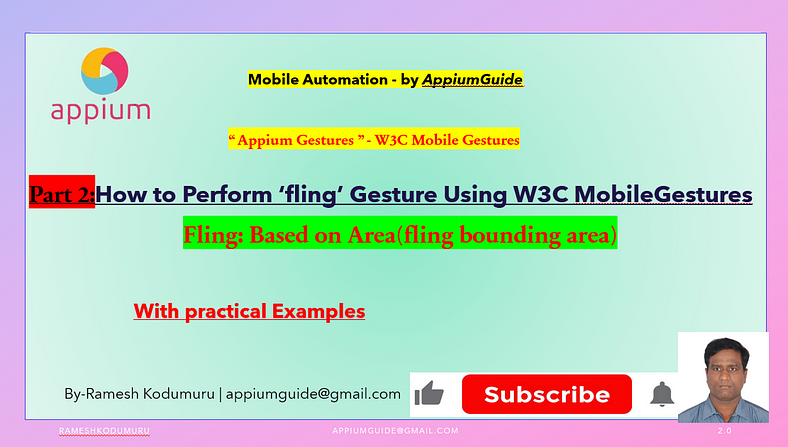 appium

Mobile Automation - by AppiumGuide

“ Appium Gestures ”- W3C Mobile Gestures

Part 2:How to Perform ‘fling’ Gesture Using W3C MobileGestures

Fling: Based on Area(fling bounding area)

With practical Examples

By-Ramesh Kodumuru | appiumguide@gmail.com

Subscribe

RAMESHKODUMURU

APPIUMGUIDE@GMAIL.COM

2.0